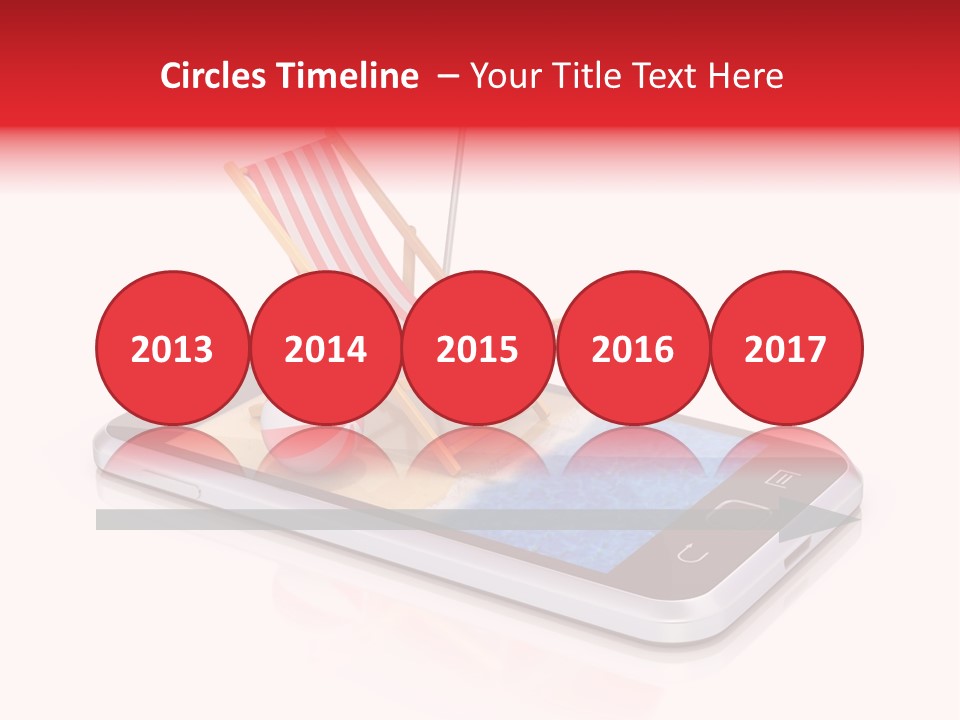 Circles Timeline – Your Title Text Here

2013

2014

2015

2016

2017